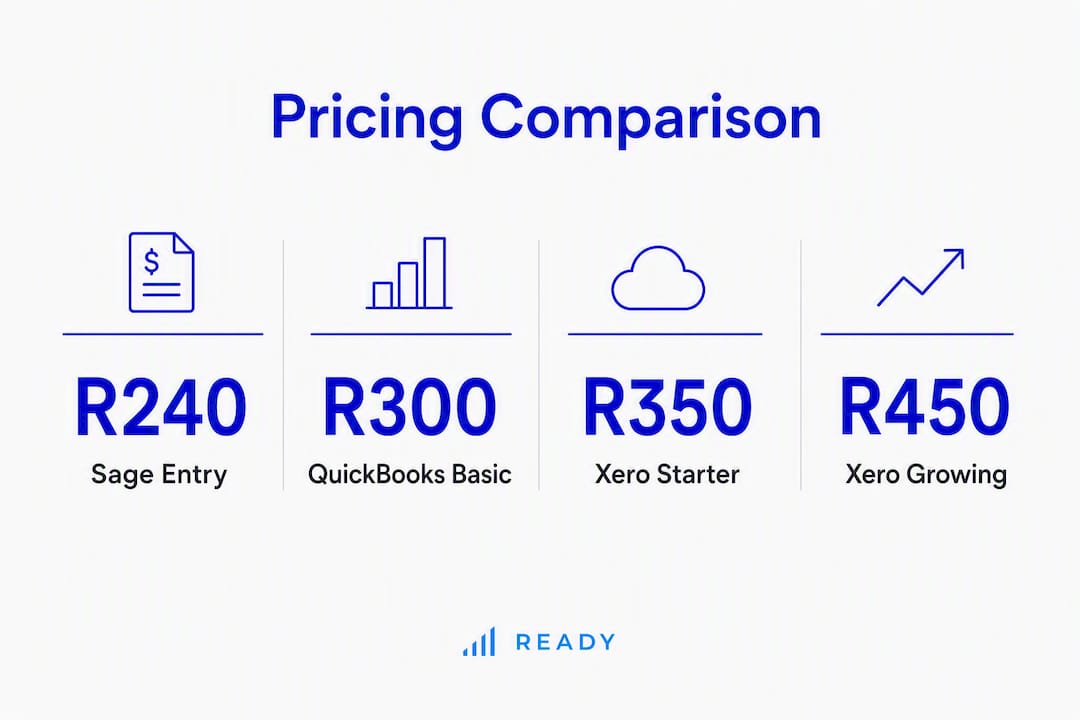 Pricing Comparison

$

R240
Sage Entry

R300
QuickBooks Basic

R350
Xero Starter

R450
Xero Growing

READY